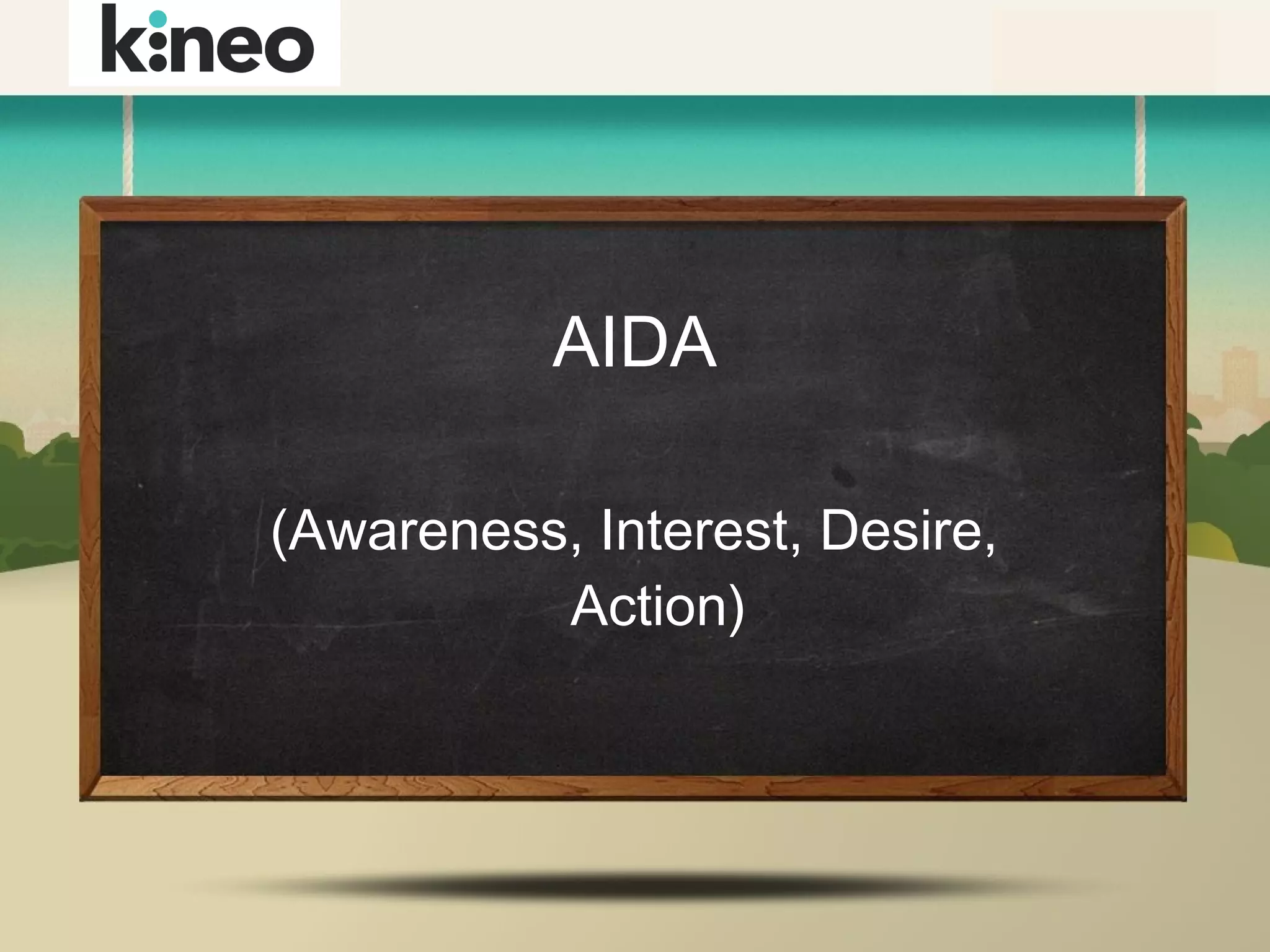 kineo

AIDA

(Awareness, Interest, Desire, Action)